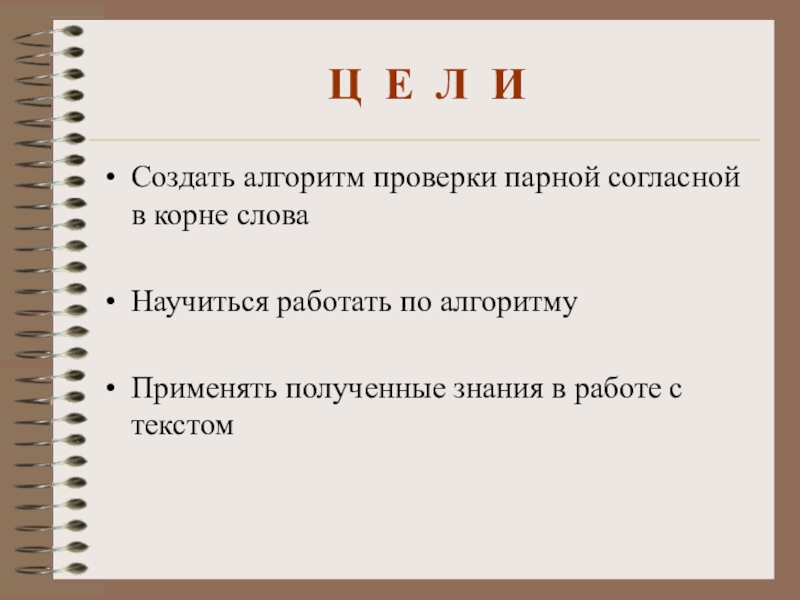 Ц Е Л И

• Создать алгоритм проверки парной согласной в корне слова

• Научиться работать по алгоритму

• Применять полученные знания в работе с текстом